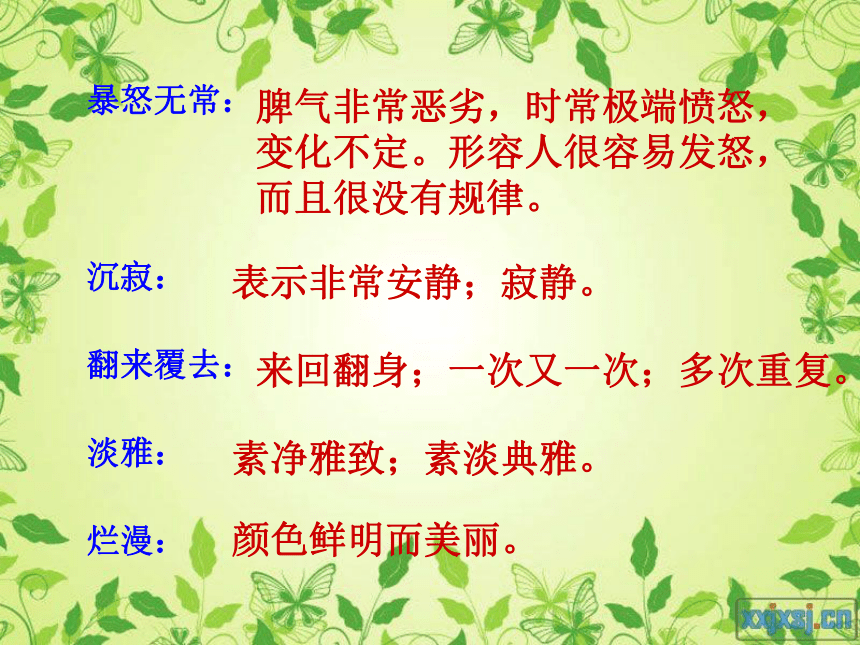 暴怒无常：脾气非常恶劣，时常极端愤怒，变化不定。形容人很容易发怒，而且很没有规律。

沉寂：表示非常安静；寂静。

翻来覆去：来回翻身；一次又一次；多次重复。

淡雅：素净雅致；素淡典雅。

烂漫：颜色鲜明而美丽。

xxjxsj.cn